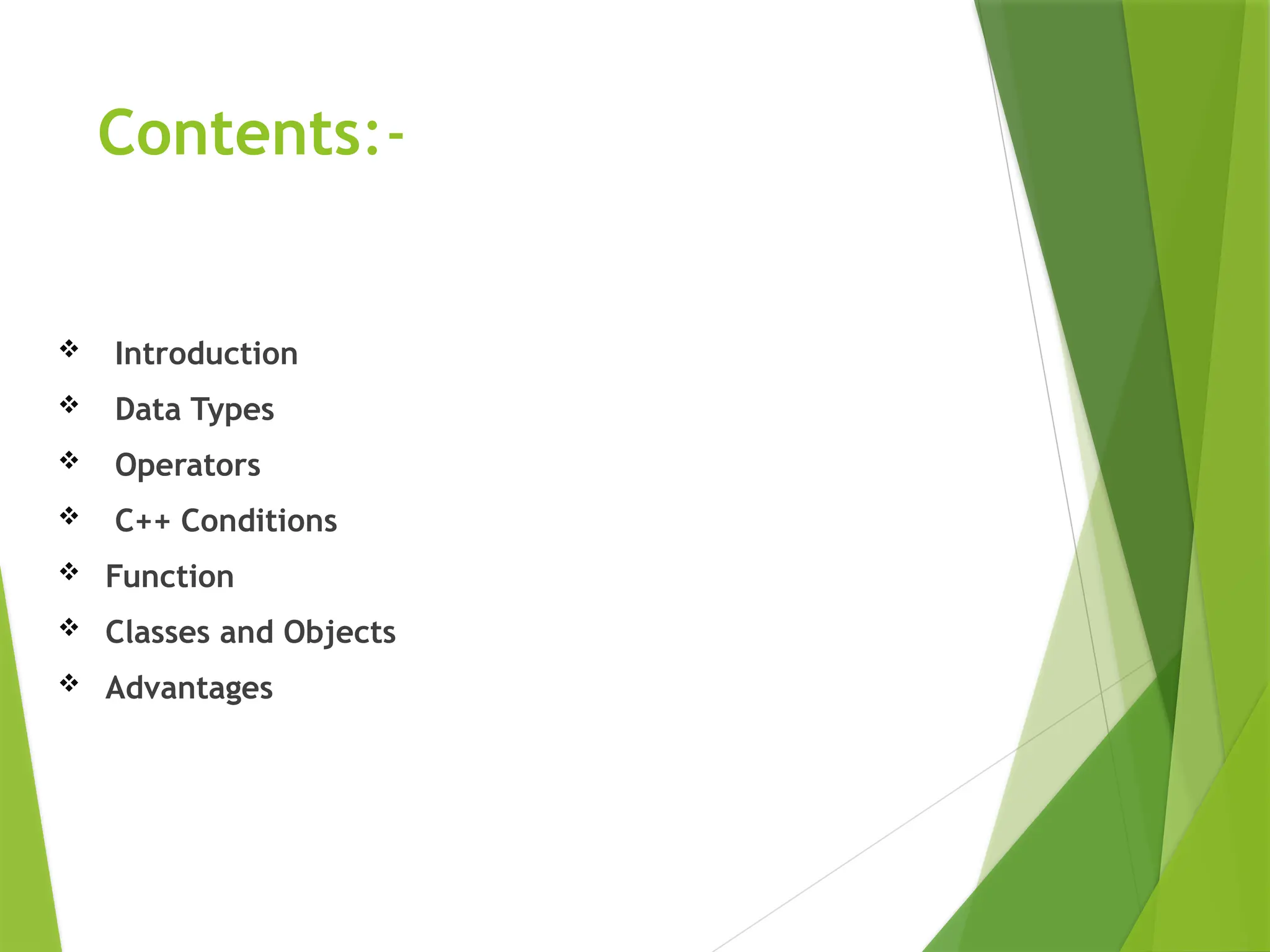 Contents:-

❖ Introduction
❖ Data Types
❖ Operators
❖ C++ Conditions
❖ Function
❖ Classes and Objects
❖ Advantages